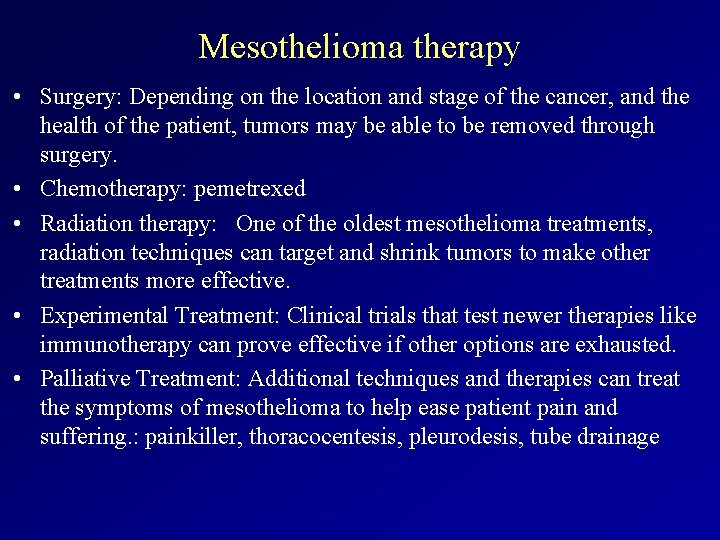 Mesothelioma therapy

• Surgery: Depending on the location and stage of the cancer, and the health of the patient, tumors may be able to be removed through surgery.
• Chemotherapy: pemetrexed
• Radiation therapy: One of the oldest mesothelioma treatments, radiation techniques can target and shrink tumors to make other treatments more effective.
• Experimental Treatment: Clinical trials that test newer therapies like immunotherapy can prove effective if other options are exhausted.
• Palliative Treatment: Additional techniques and therapies can treat the symptoms of mesothelioma to help ease patient pain and suffering.: painkiller, thoracocentesis, pleurodesis, tube drainage